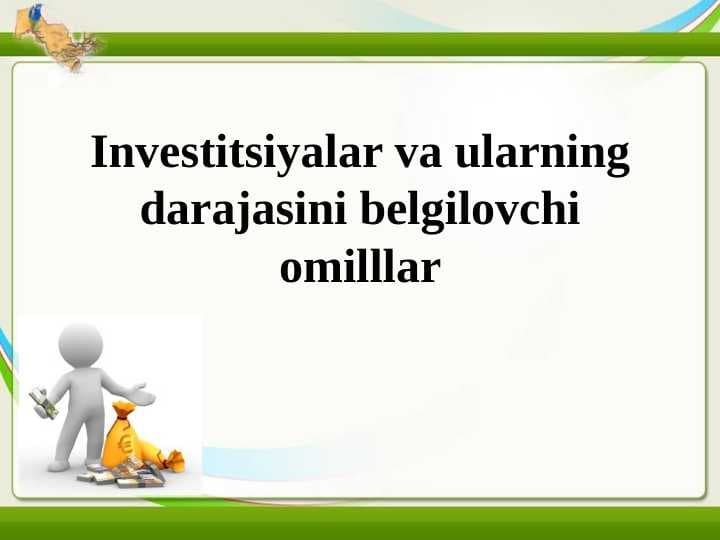 Investitsiyalar va ularning darajasini belgilovchi omilllar